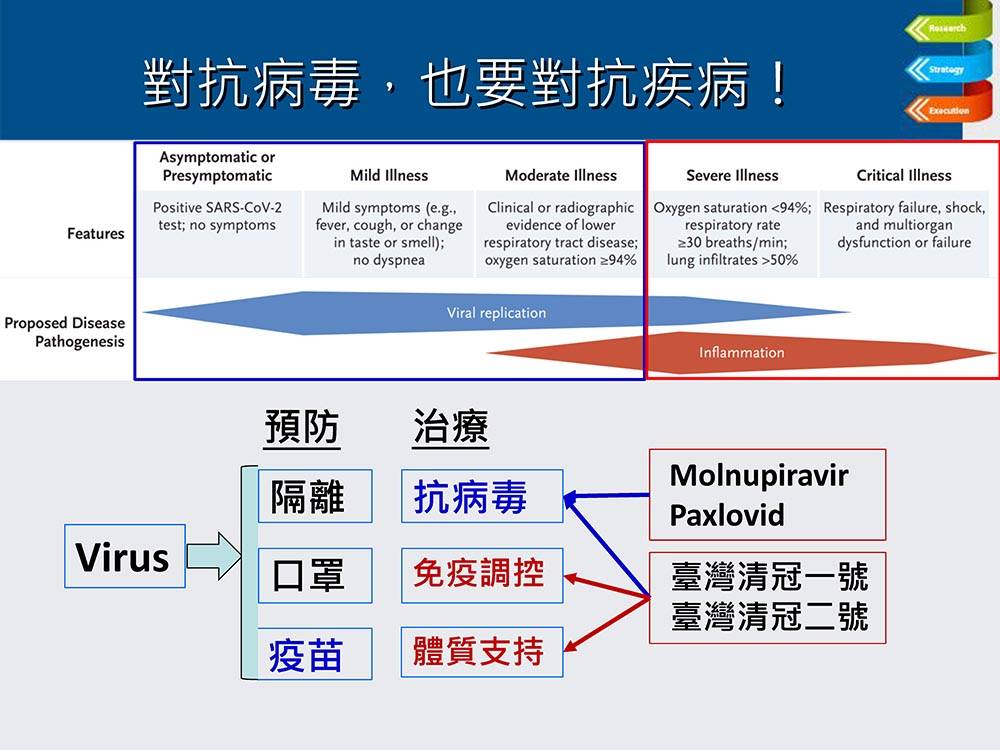 對抗病毒，也要對抗疾病！

Research
Strategy
Execution

| | Asymptomatic or Presymptomatic | Mild Illness | Moderate Illness | Severe Illness | Critical Illness |
|---|---|---|---|---|---|
| Features | Positive SARS-CoV-2 test; no symptoms | Mild symptoms (e.g., fever, cough, or change in taste or smell); no dyspnea | Clinical or radiographic evidence of lower respiratory tract disease; oxygen saturation ≥94% | Oxygen saturation <94%; respiratory rate ≥30 breaths/min; lung infiltrates >50% | Respiratory failure, shock, and multiorgan dysfunction or failure |

Proposed Disease Pathogenesis
Viral replication
Inflammation

預防
治療

Virus
隔離
口罩
疫苗
抗病毒
免疫調控
體質支持

Molnupiravir
Paxlovid

臺灣清冠一號
臺灣清冠二號